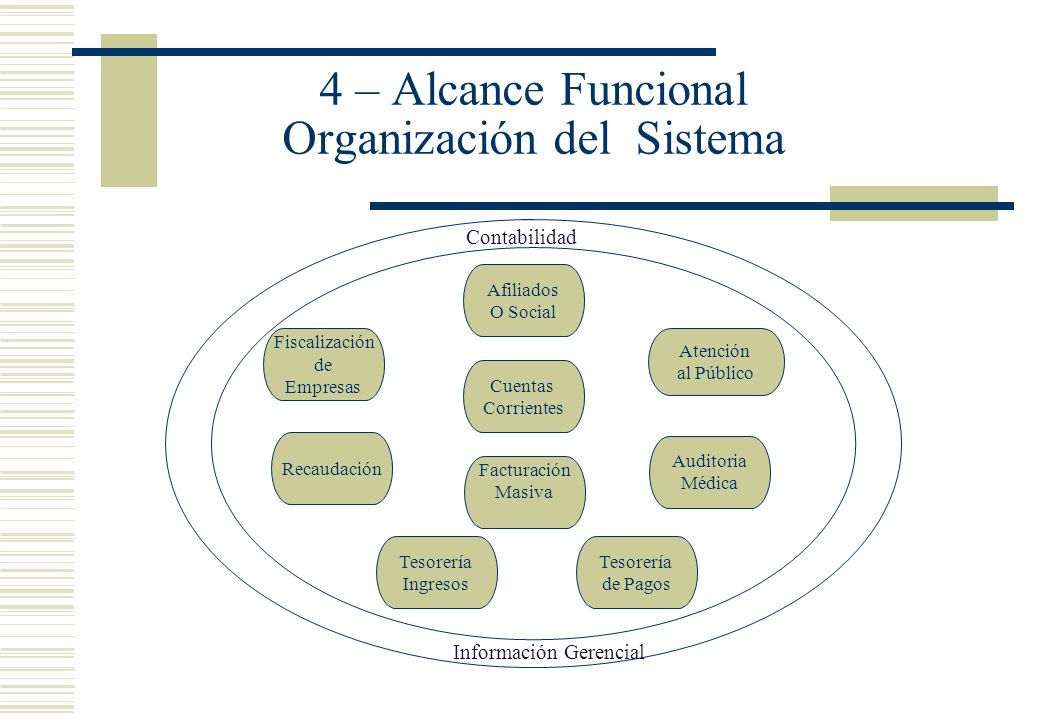 4 – Alcance Funcional
Organización del Sistema

Contabilidad

Afiliados
O Social

Fiscalización
de
Empresas

Atención
al Público

Cuentas
Corrientes

Recaudación

Facturación
Masiva

Auditoria
Médica

Tesorería
Ingresos

Tesorería
de Pagos

Información Gerencial